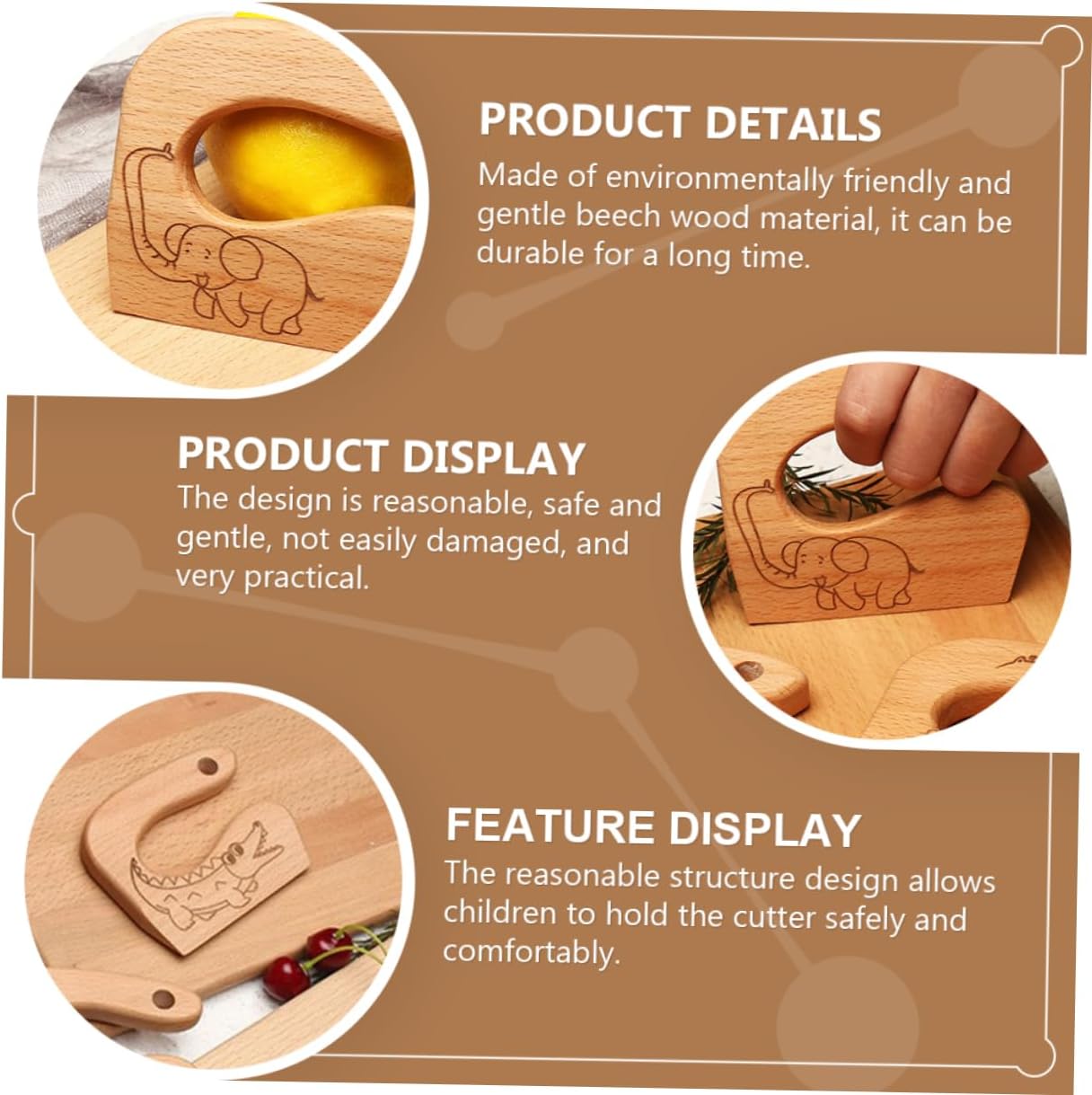 PRODUCT DETAILS
Made of environmentally friendly and gentle beech wood material, it can be durable for a long time.

PRODUCT DISPLAY
The design is reasonable, safe and gentle, not easily damaged, and very practical.

FEATURE DISPLAY
The reasonable structure design allows children to hold the cutter safely and comfortably.